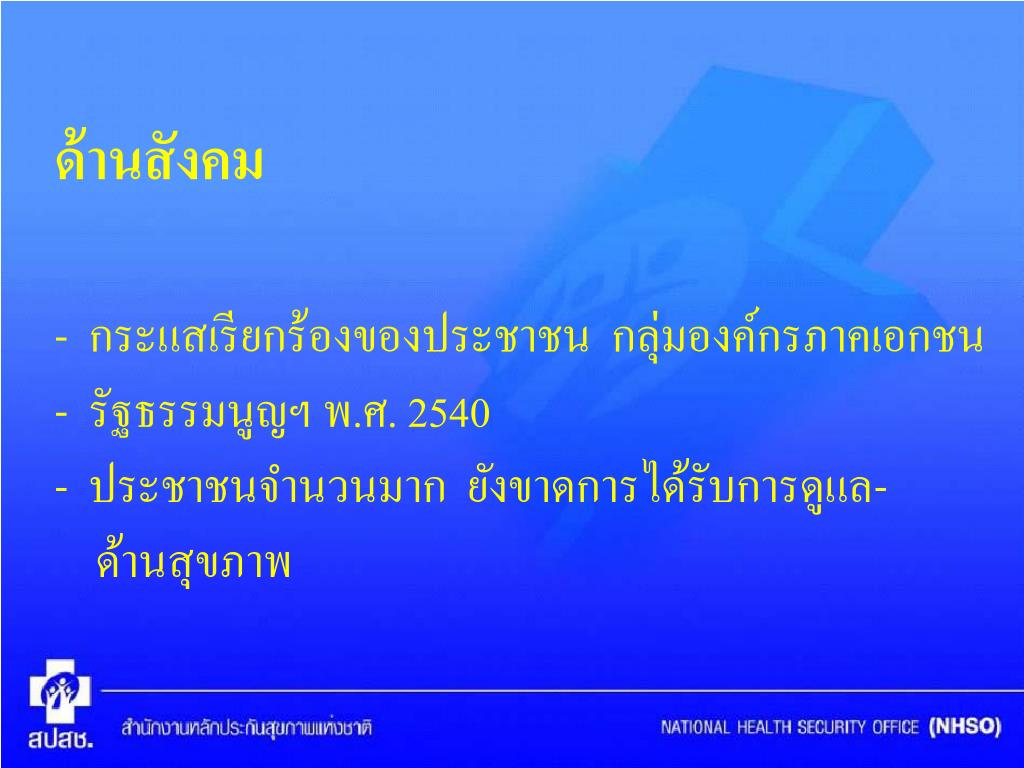 ด้านสังคม

- กระแสเรียกร้องของประชาชน กลุ่มองค์กรภาคเอกชน
- รัฐธรรมนูญฯ พ.ศ. 2540
- ประชาชนจำนวนมาก ยังขาดการได้รับการดูแล-ด้านสุขภาพ

สปสช. สำนักงานหลักประกันสุขภาพแห่งชาติ NATIONAL HEALTH SECURITY OFFICE (NHSO)